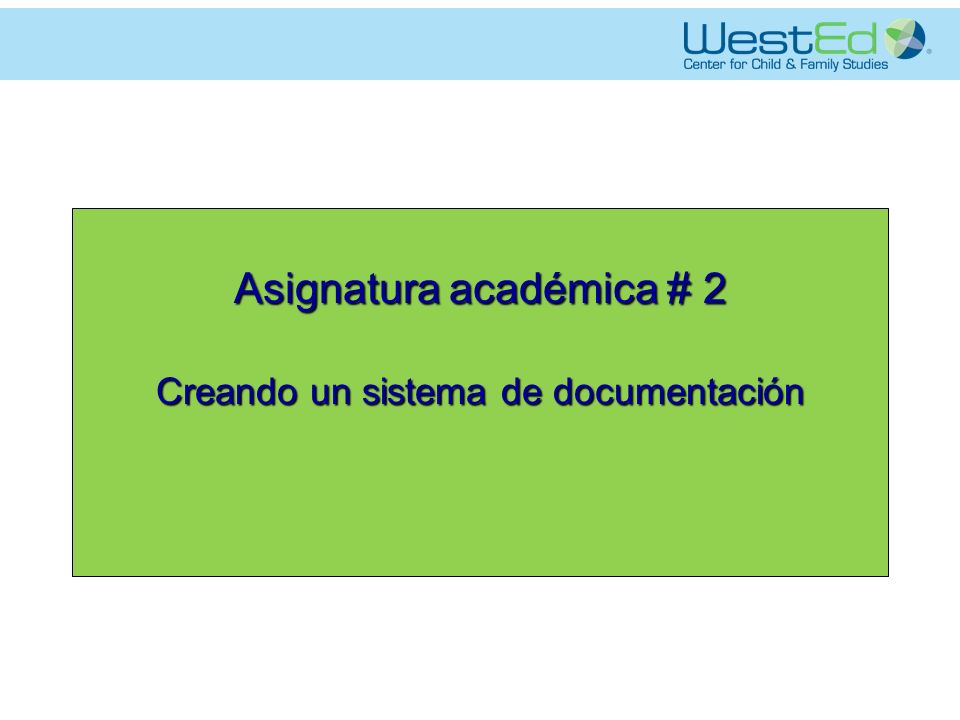 WestEd®
Center for Child & Family Studies

Asignatura académica # 2

Creando un sistema de documentación